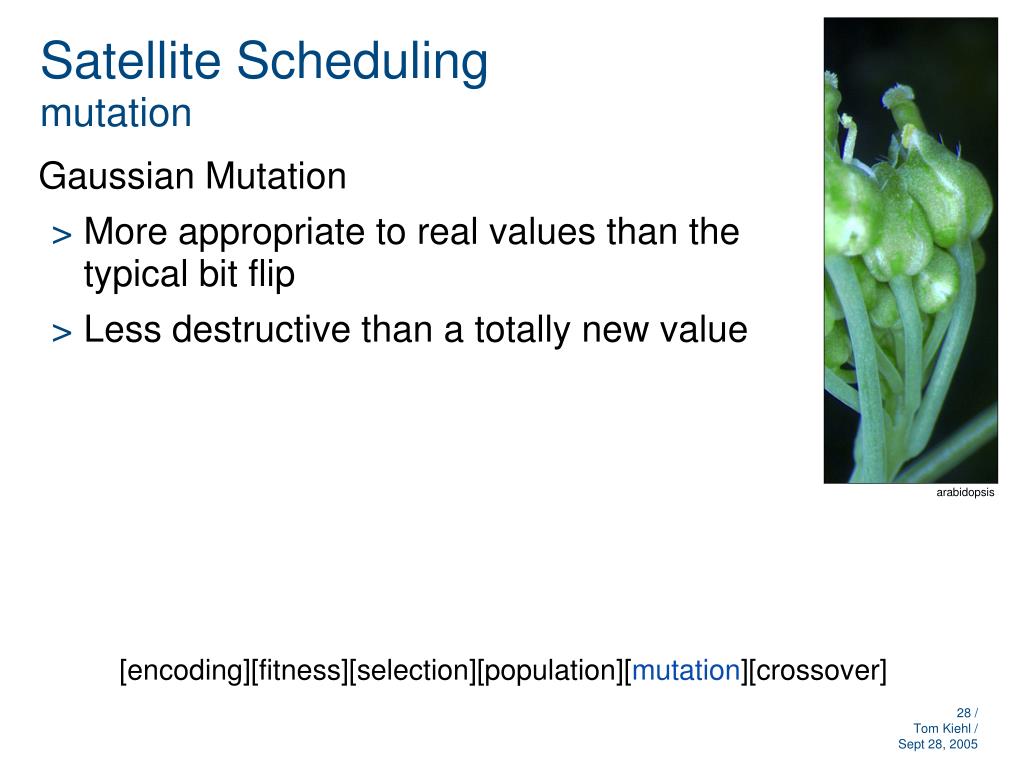 Satellite Scheduling
mutation

Gaussian Mutation

> More appropriate to real values than the typical bit flip

> Less destructive than a totally new value

arabidopsis

[encoding][fitness][selection][population][mutation][crossover]

28 /
Tom Kiehl /
Sept 28, 2005